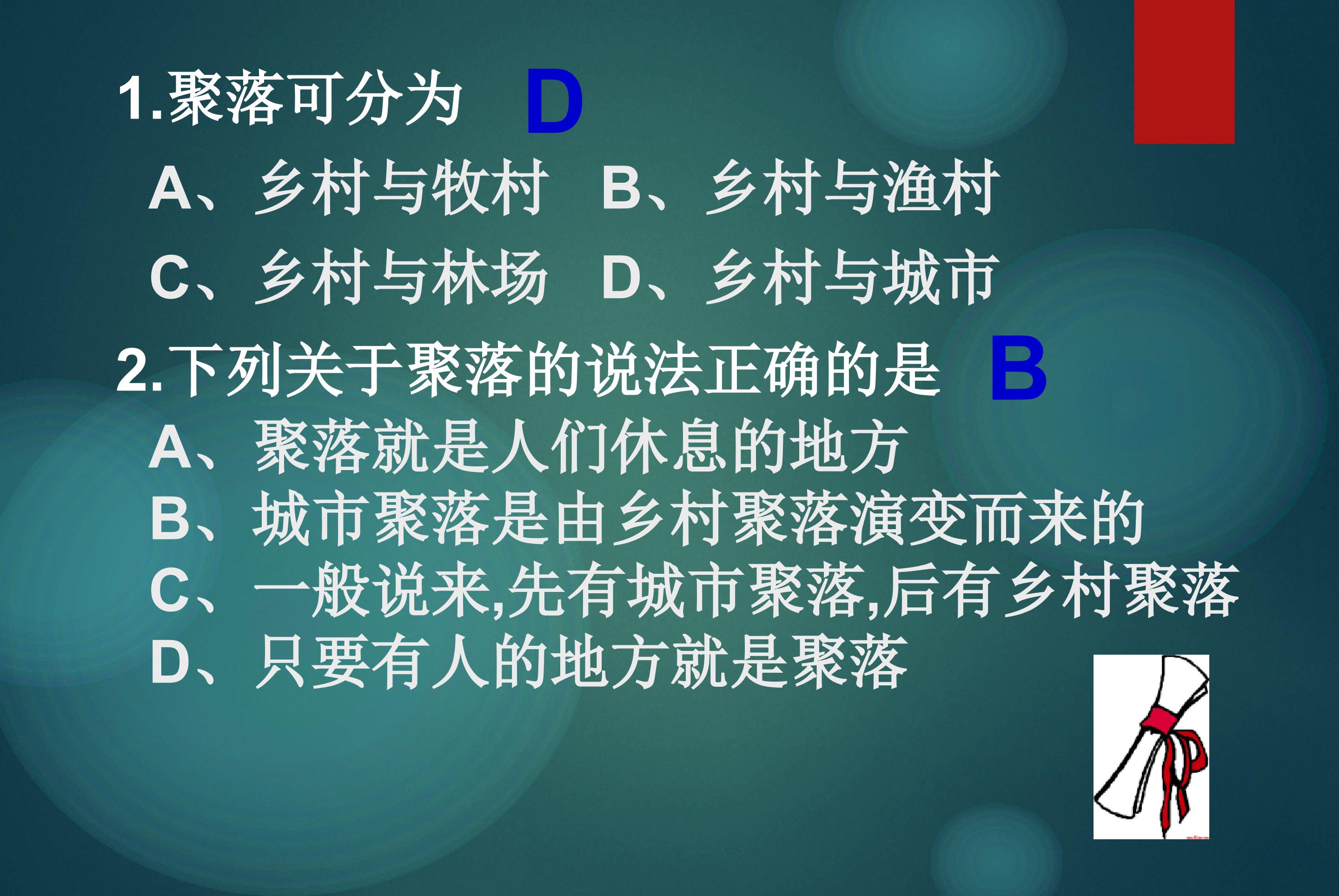 1.聚落可分为 D

A、乡村与牧村 B、乡村与渔村

C、乡村与林场 D、乡村与城市

2.下列关于聚落的说法正确的是 B

A、聚落就是人们休息的地方

B、城市聚落是由乡村聚落演变而来的

C、一般说来,先有城市聚落,后有乡村聚落

D、只要有人的地方就是聚落